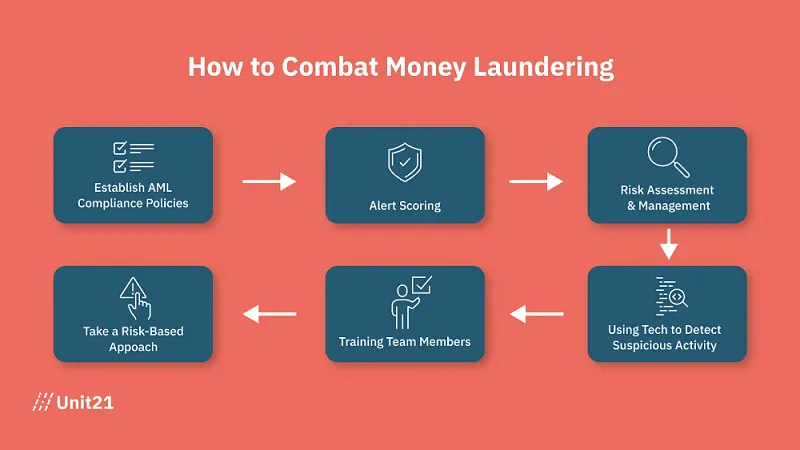 How to Combat Money Laundering

Establish AML Compliance Policies

Alert Scoring

Risk Assessment & Management

Using Tech to Detect Suspicious Activity

Training Team Members

Take a Risk-Based Appoach

Unit21